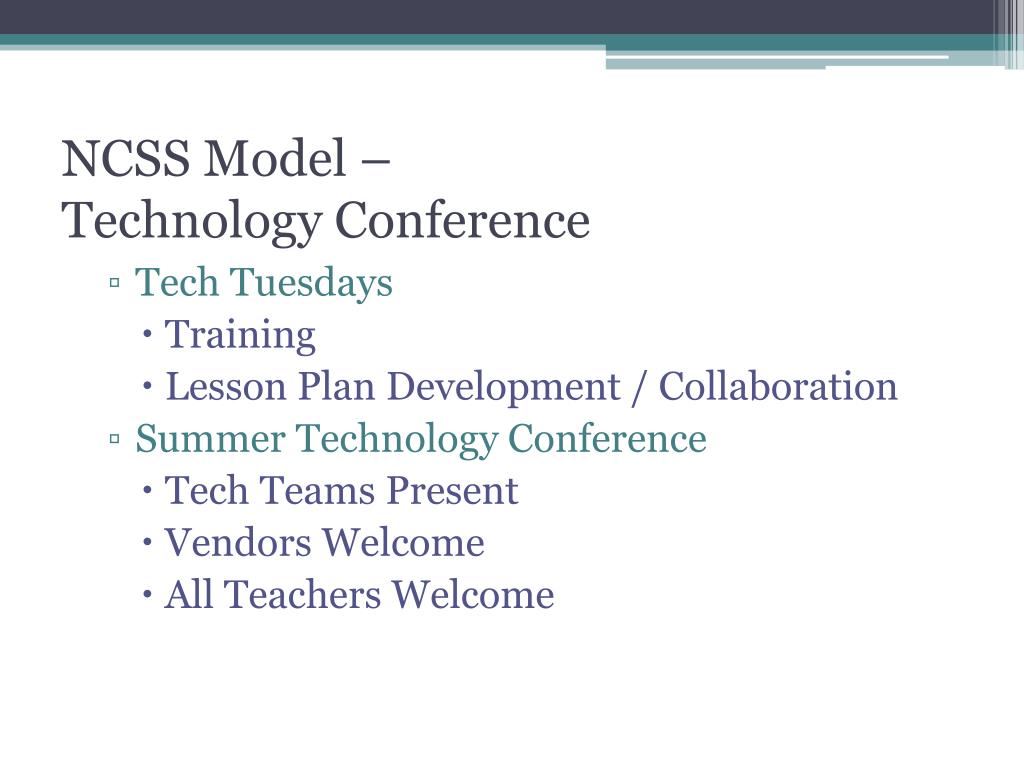 NCSS Model –
Technology Conference

▫ Tech Tuesdays
• Training
• Lesson Plan Development / Collaboration
▫ Summer Technology Conference
• Tech Teams Present
• Vendors Welcome
• All Teachers Welcome